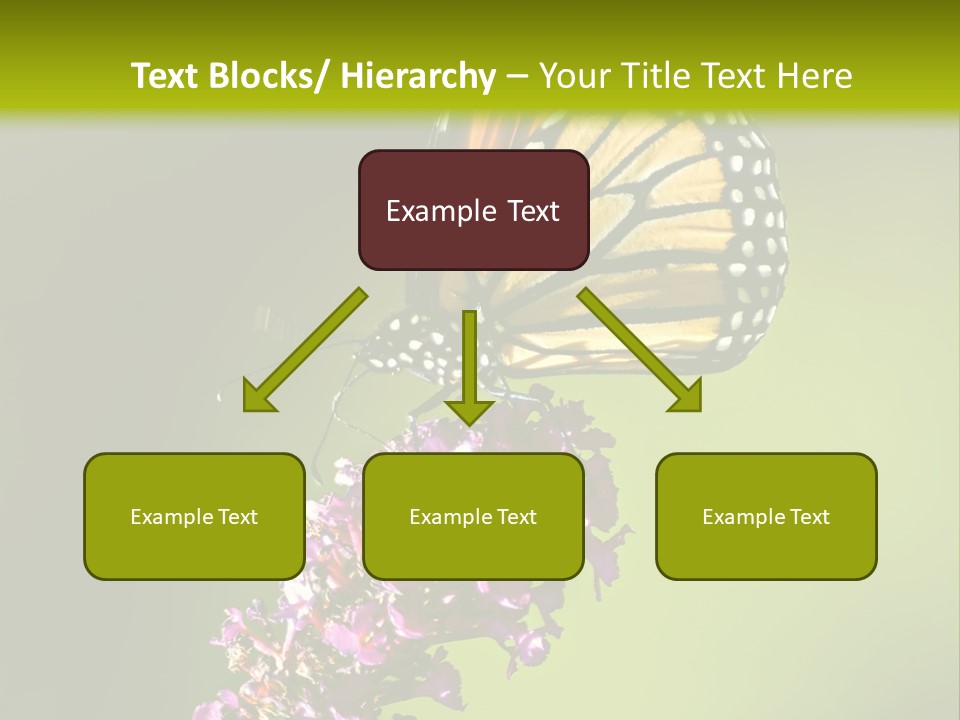 Text Blocks/ Hierarchy – Your Title Text Here

Example Text

Example Text

Example Text

Example Text